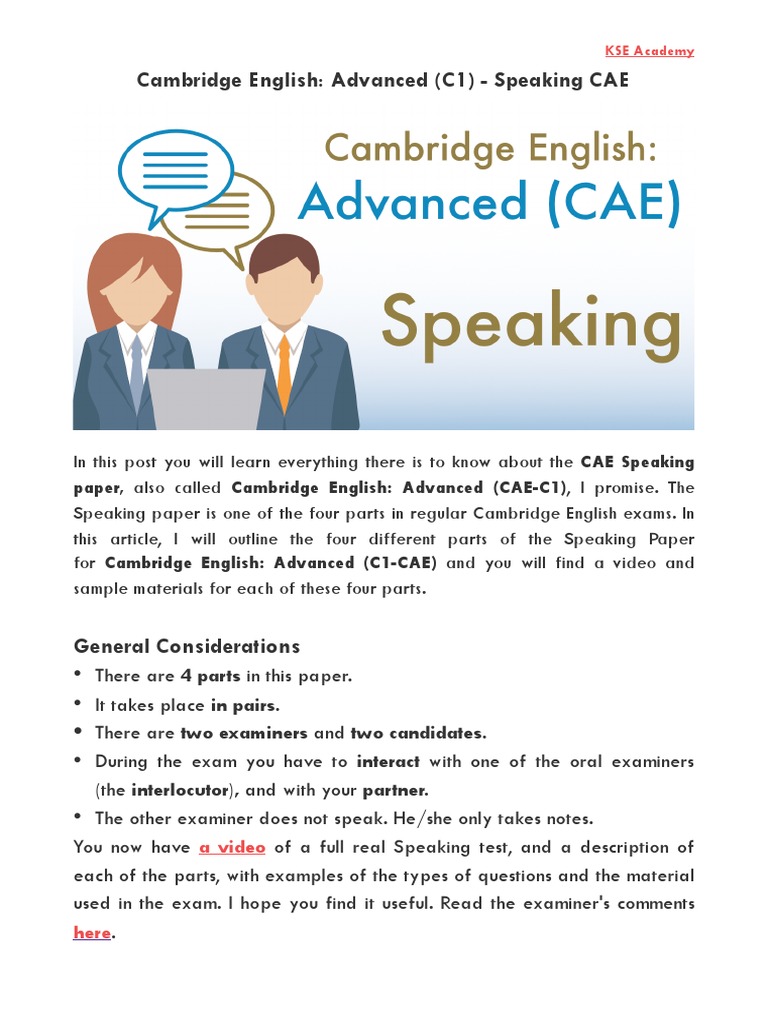 KSE Academy

Cambridge English: Advanced (C1) - Speaking CAE

Cambridge English:
Advanced (CAE)
Speaking

In this post you will learn everything there is to know about the CAE Speaking paper, also called Cambridge English: Advanced (CAE-C1), I promise. The Speaking paper is one of the four parts in regular Cambridge English exams. In this article, I will outline the four different parts of the Speaking Paper for Cambridge English: Advanced (C1-CAE) and you will find a video and sample materials for each of these four parts.

General Considerations

• There are 4 parts in this paper.
• It takes place in pairs.
• There are two examiners and two candidates.
• During the exam you have to interact with one of the oral examiners (the interlocutor), and with your partner.
• The other examiner does not speak. He/she only takes notes.

You now have a video of a full real Speaking test, and a description of each of the parts, with examples of the types of questions and the material used in the exam. I hope you find it useful. Read the examiner's comments here.